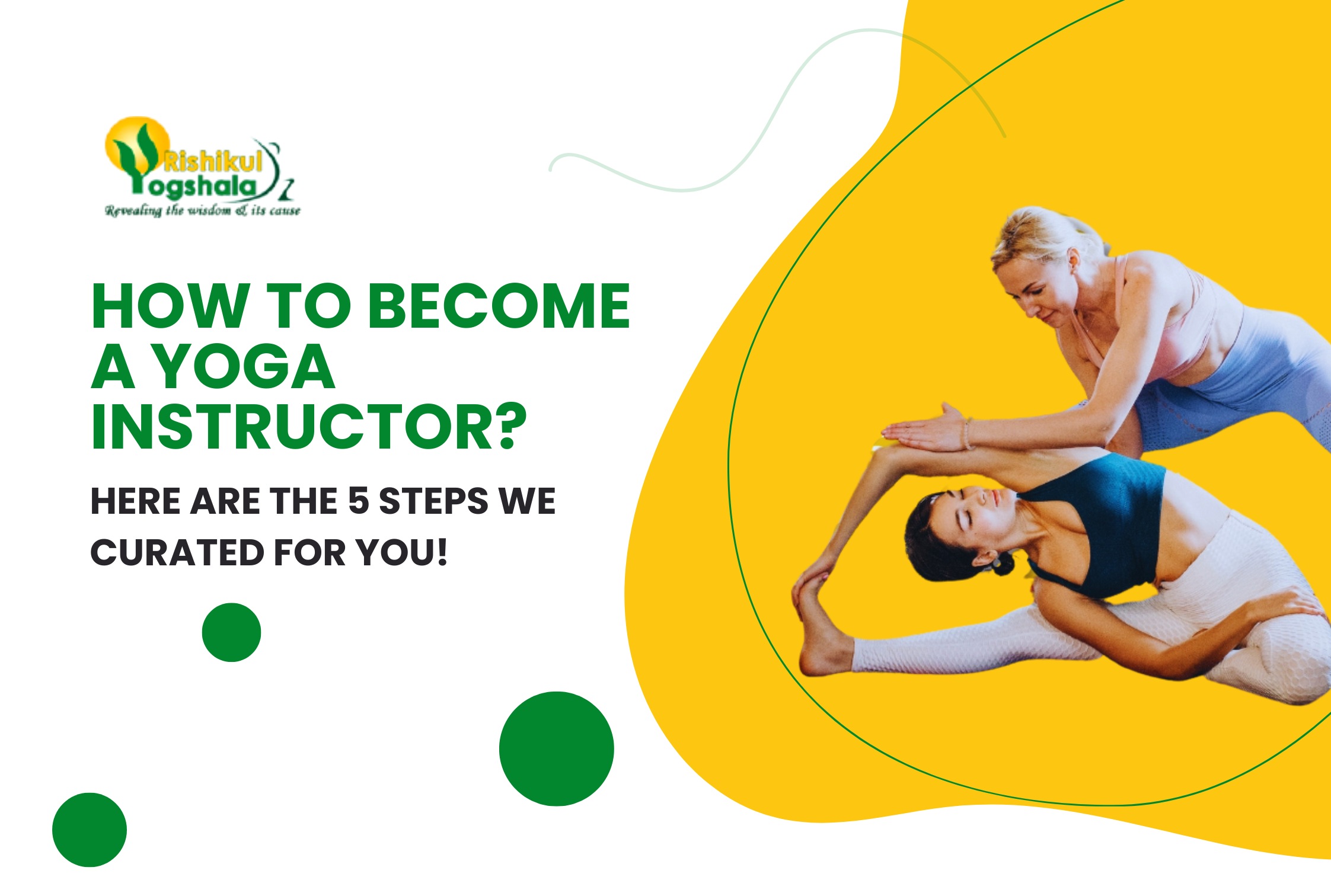 Rishikul Yogshala
Revealing the wisdom & its cause

HOW TO BECOME A YOGA INSTRUCTOR?

HERE ARE THE 5 STEPS WE CURATED FOR YOU!